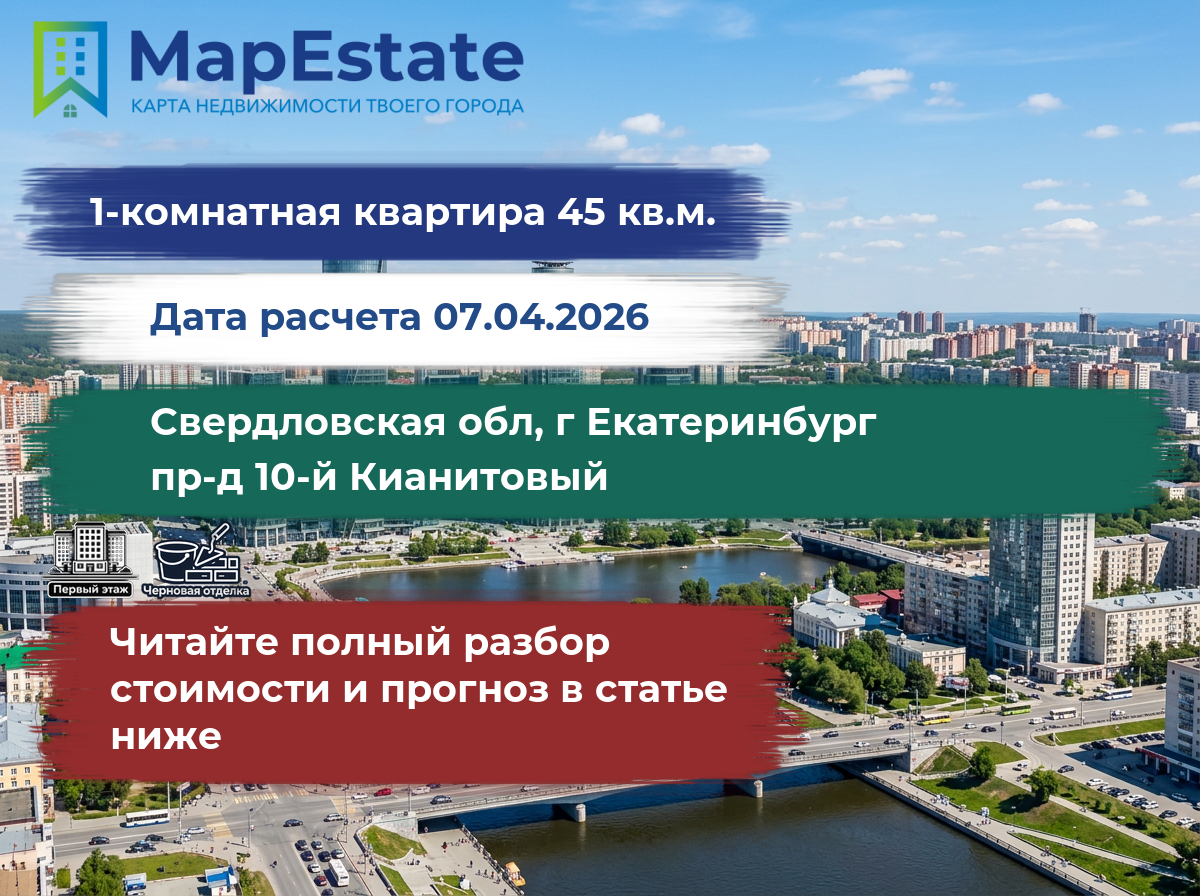 MapEstate
КАРТА НЕДВИЖИМОСТИ ТВОЕГО ГОРОДА

1-комнатная квартира 45 кв.м.

Дата расчета 07.04.2026

Свердловская обл, г Екатеринбург
пр-д 10-й Кианитовый

Первый этаж
Черновая отделка

Читайте полный разбор стоимости и прогноз в статье ниже